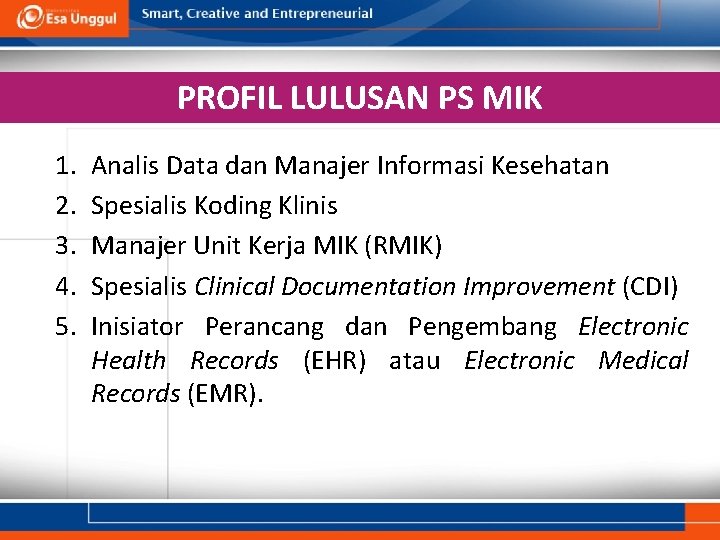 Esa Unggul
Smart, Creative and Entrepreneurial

PROFIL LULUSAN PS MIK

1. Analis Data dan Manajer Informasi Kesehatan
2. Spesialis Koding Klinis
3. Manajer Unit Kerja MIK (RMIK)
4. Spesialis Clinical Documentation Improvement (CDI)
5. Inisiator Perancang dan Pengembang Electronic Health Records (EHR) atau Electronic Medical Records (EMR).